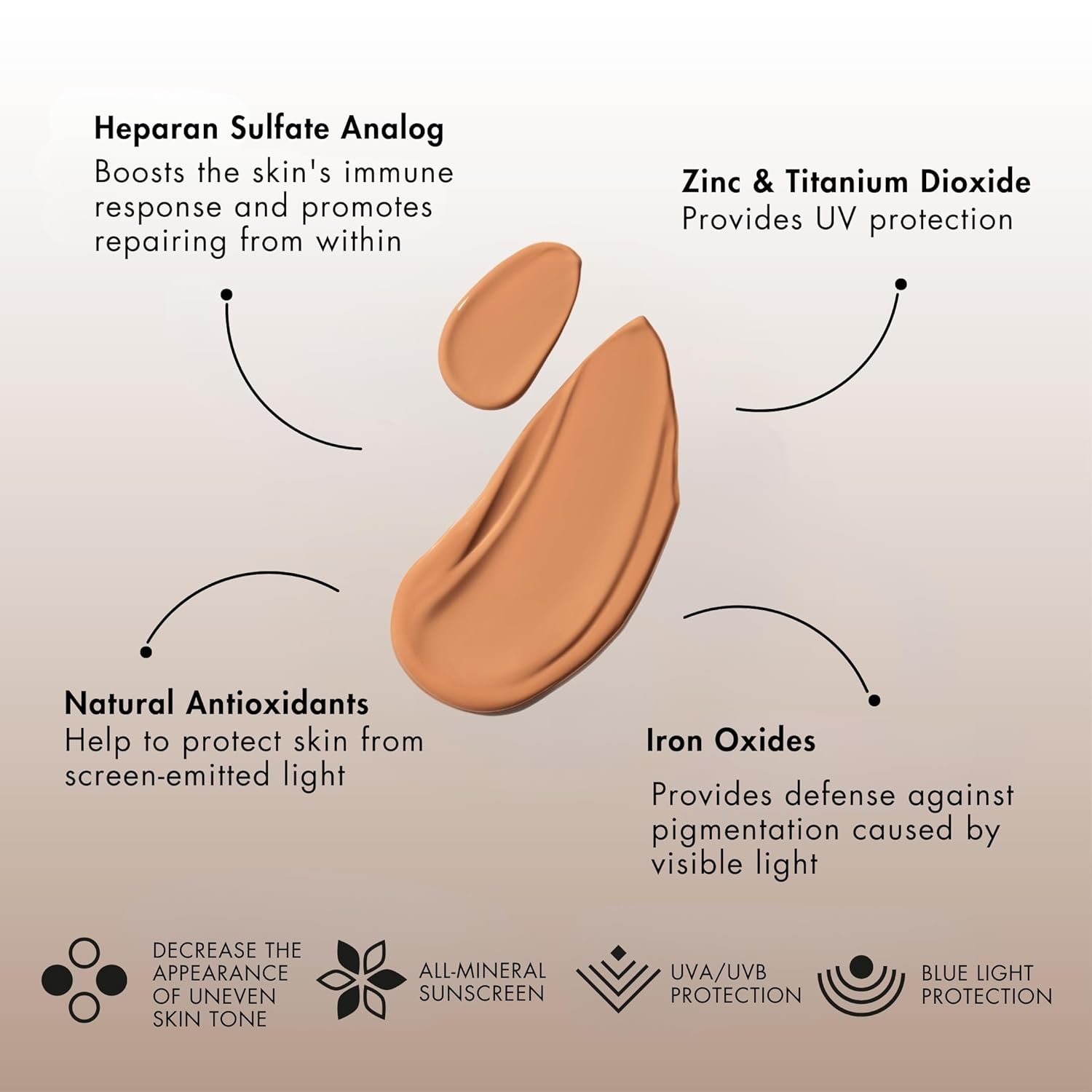 Heparan Sulfate Analog
Boosts the skin's immune response and promotes repairing from within

Zinc & Titanium Dioxide
Provides UV protection

Natural Antioxidants
Help to protect skin from screen-emitted light

Iron Oxides
Provides defense against pigmentation caused by visible light

DECREASE THE APPEARANCE OF UNEVEN SKIN TONE

ALL-MINERAL SUNSCREEN

UVA/UVB PROTECTION

BLUE LIGHT PROTECTION